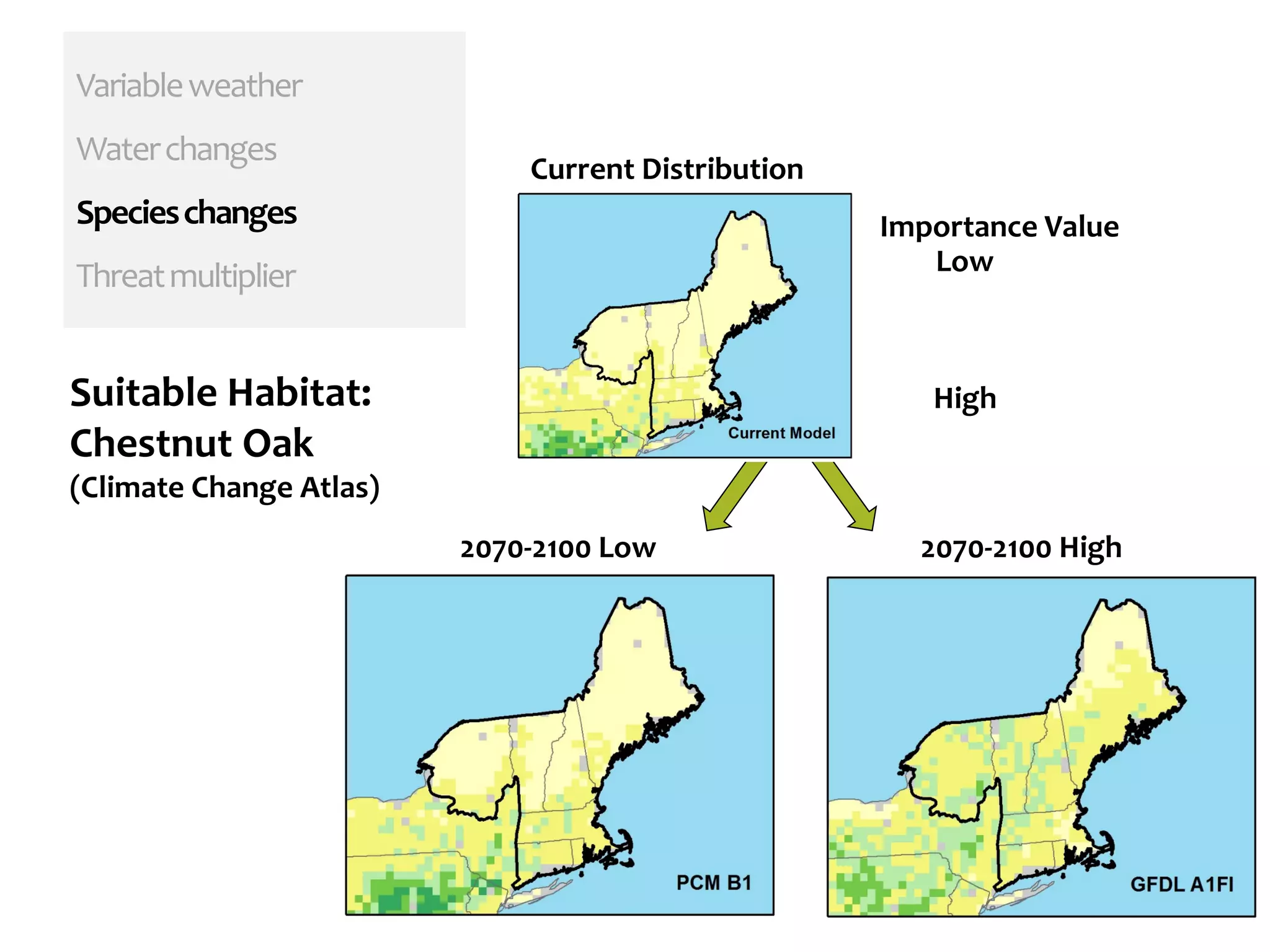 Variable weather

Water changes

Species changes

Threat multiplier

Suitable Habitat: Chestnut Oak
(Climate Change Atlas)

Current Distribution

Current Model

Importance Value
Low

High

2070-2100 Low

PCM B1

2070-2100 High

GFDL A1FI